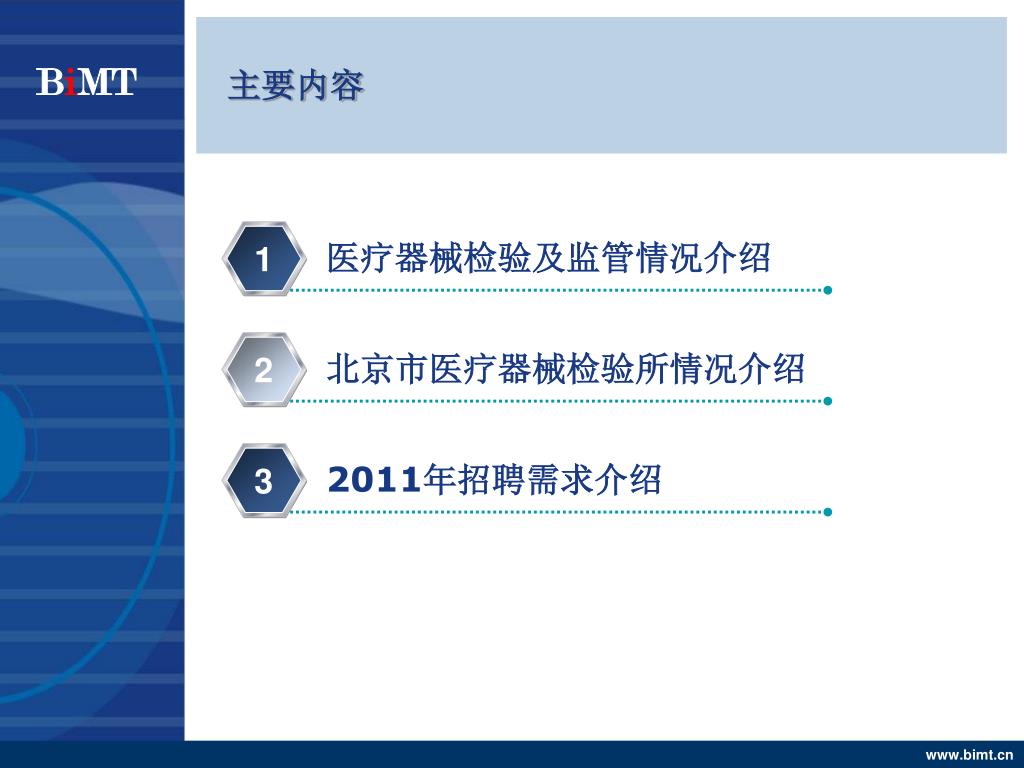 BiMT

主要内容

1 医疗器械检验及监管情况介绍

2 北京市医疗器械检验所情况介绍

3 2011年招聘需求介绍

www.bimt.cn